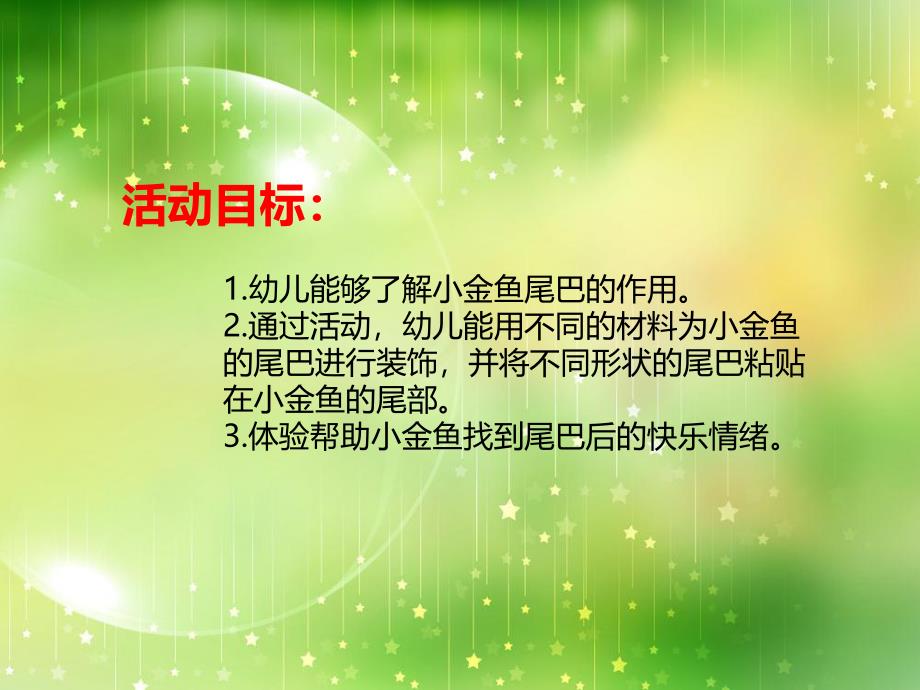 活动目标：

1.幼儿能够了解小金鱼尾巴的作用。
2.通过活动，幼儿能用不同的材料为小金鱼的尾巴进行装饰，并将不同形状的尾巴粘贴在小金鱼的尾部。
3.体验帮助小金鱼找到尾巴后的快乐情绪。